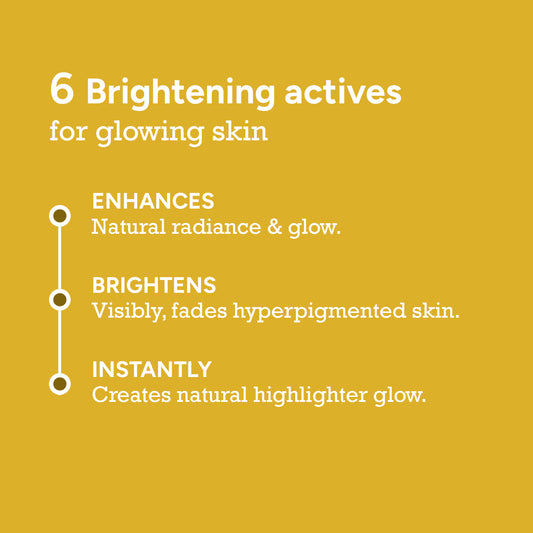 6 Brightening actives
for glowing skin

ENHANCES
Natural radiance & glow.

BRIGHTENS
Visibly, fades hyperpigmented skin.

INSTANTLY
Creates natural highlighter glow.